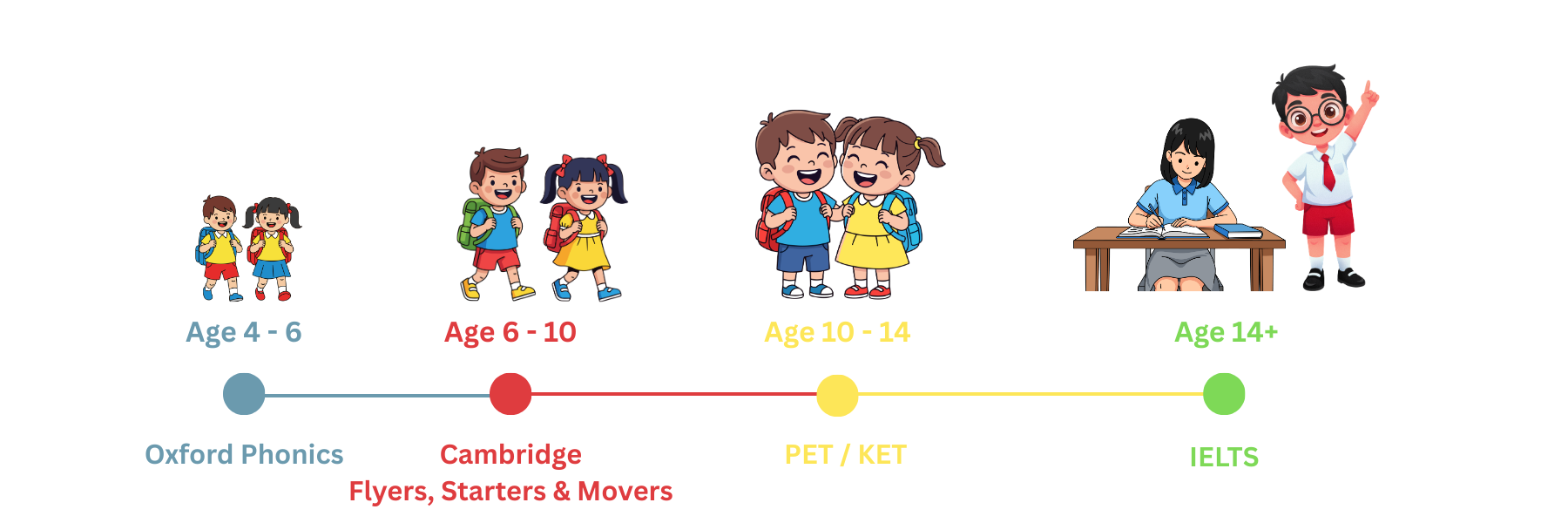 Age 4 - 6

Age 6 - 10

Age 10 - 14

Age 14+

Oxford Phonics

Cambridge
Flyers, Starters & Movers

PET / KET

IELTS